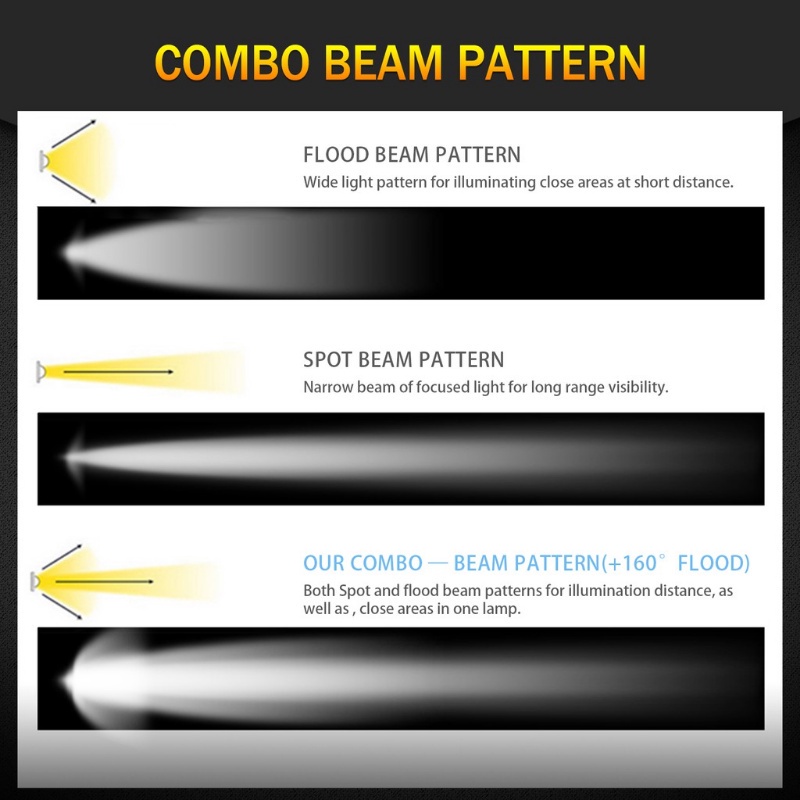 COMBO BEAM PATTERN

FLOOD BEAM PATTERN
Wide light pattern for illuminating close areas at short distance.

SPOT BEAM PATTERN
Narrow beam of focused light for long range visibility.

OUR COMBO — BEAM PATTERN(+160° FLOOD)
Both Spot and flood beam patterns for illumination distance, as well as , close areas in one lamp.